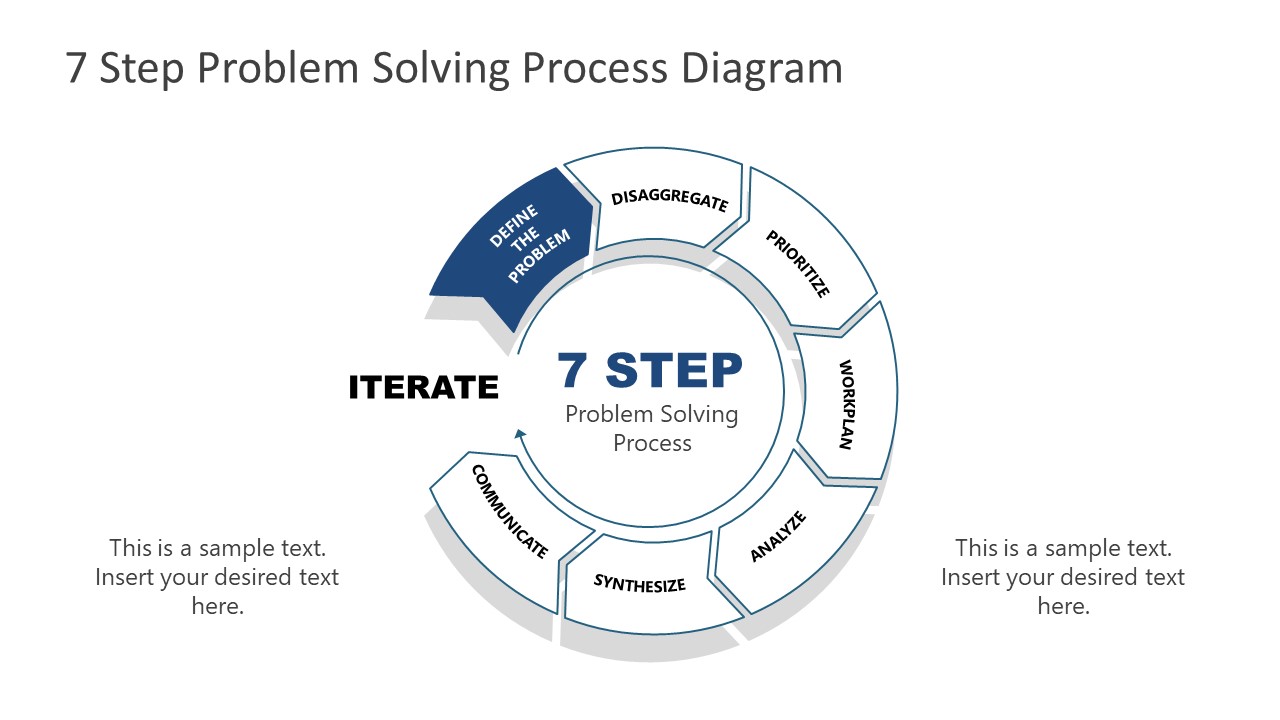 7 Step Problem Solving Process Diagram

DEFINE THE PROBLEM

DISAGGREGATE

PRIORITIZE

WORKPLAN

ANALYZE

SYNTHESIZE

COMMUNICATE

ITERATE

7 STEP
Problem Solving Process

This is a sample text. Insert your desired text here.

This is a sample text. Insert your desired text here.